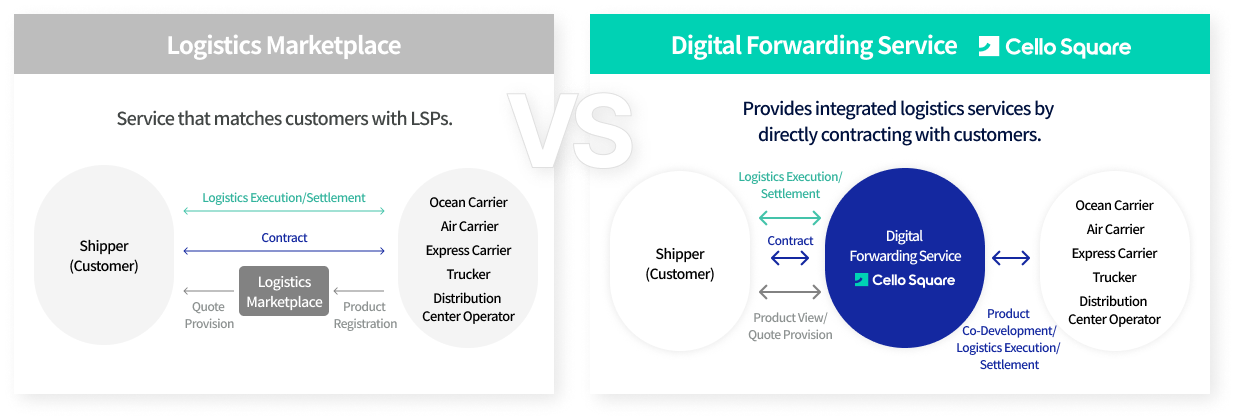 Logistics Marketplace

Service that matches customers with LSPs.

Shipper (Customer)

Logistics Execution/Settlement

Contract

Quote Provision

Logistics Marketplace

Product Registration

Ocean Carrier
Air Carrier
Express Carrier
Trucker
Distribution Center Operator

VS

Digital Forwarding Service Cello Square

Provides integrated logistics services by directly contracting with customers.

Shipper (Customer)

Logistics Execution/ Settlement

Contract

Product View/ Quote Provision

Digital Forwarding Service
Cello Square

Product Co-Development/ Logistics Execution/ Settlement

Ocean Carrier
Air Carrier
Express Carrier
Trucker
Distribution Center Operator